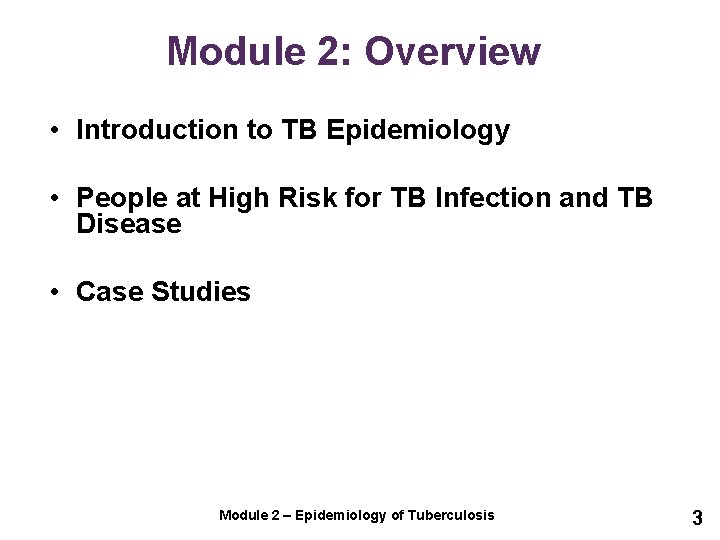 Module 2: Overview

• Introduction to TB Epidemiology

• People at High Risk for TB Infection and TB Disease

• Case Studies

Module 2 – Epidemiology of Tuberculosis

3